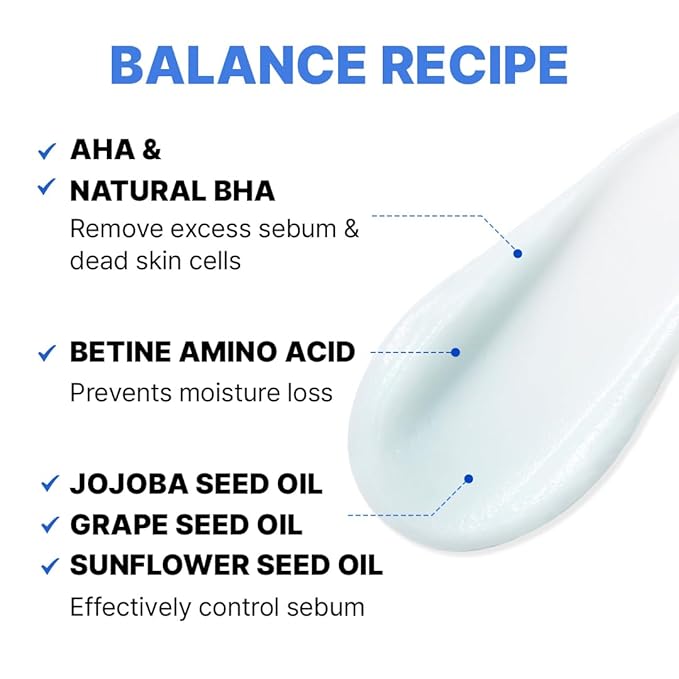 BALANCE RECIPE

✓ AHA &
✓ NATURAL BHA
Remove excess sebum & dead skin cells

✓ BETINE AMINO ACID
Prevents moisture loss

✓ JOJOBA SEED OIL
✓ GRAPE SEED OIL
✓ SUNFLOWER SEED OIL
Effectively control sebum